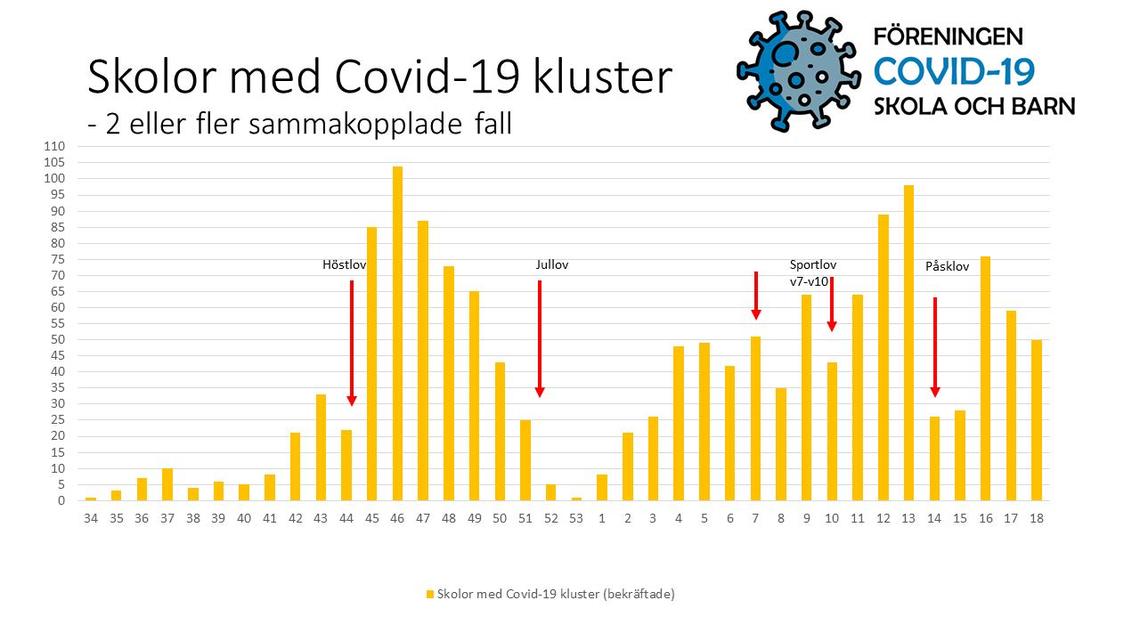 Skolor med Covid-19 kluster
- 2 eller fler sammakopplade fall

FÖRENINGEN
COVID-19
SKOLA OCH BARN

110
105
100
95
90
85
80
75
70
65
60
55
50
45
40
35
30
25
20
15
10
5
0

Höstlov
Jullov
Sportlov v7-v10
Påsklov

34 35 36 37 38 39 40 41 42 43 44 45 46 47 48 49 50 51 52 53 1 2 3 4 5 6 7 8 9 10 11 12 13 14 15 16 17 18

Skolor med Covid-19 kluster (bekräftade)